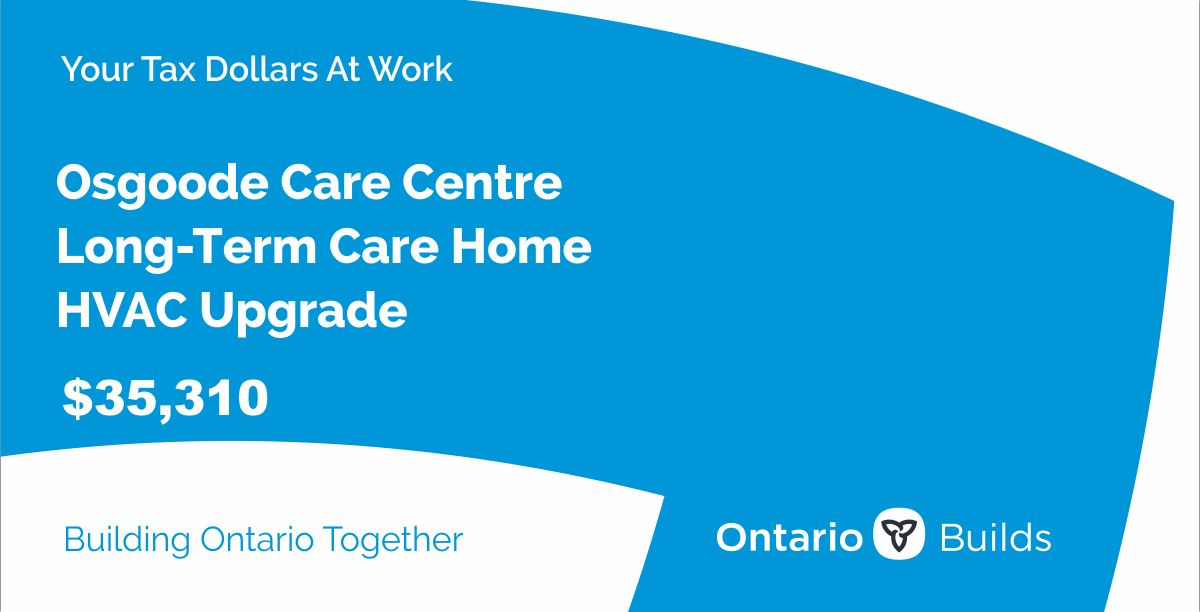 Your Tax Dollars At Work

Osgoode Care Centre Long-Term Care Home HVAC Upgrade

$35,310

Building Ontario Together

Ontario Builds